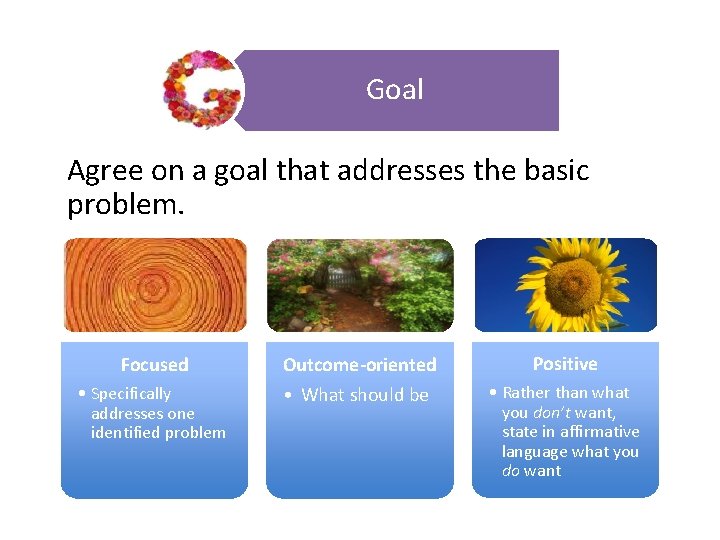 G

Goal

Agree on a goal that addresses the basic problem.

Focused
• Specifically addresses one identified problem

Outcome-oriented
• What should be

Positive
• Rather than what you don't want, state in affirmative language what you do want